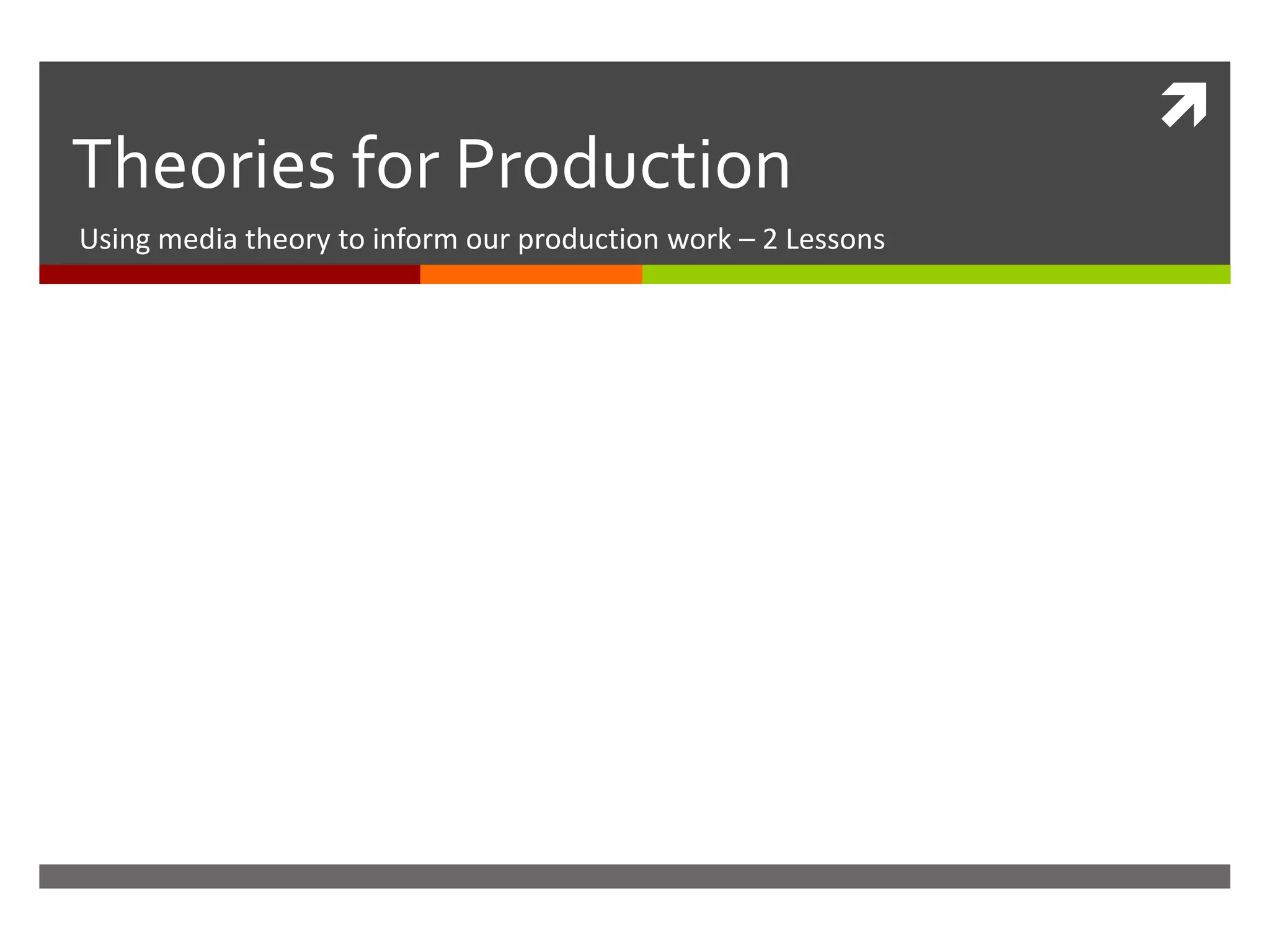 Theories for Production

Using media theory to inform our production work – 2 Lessons